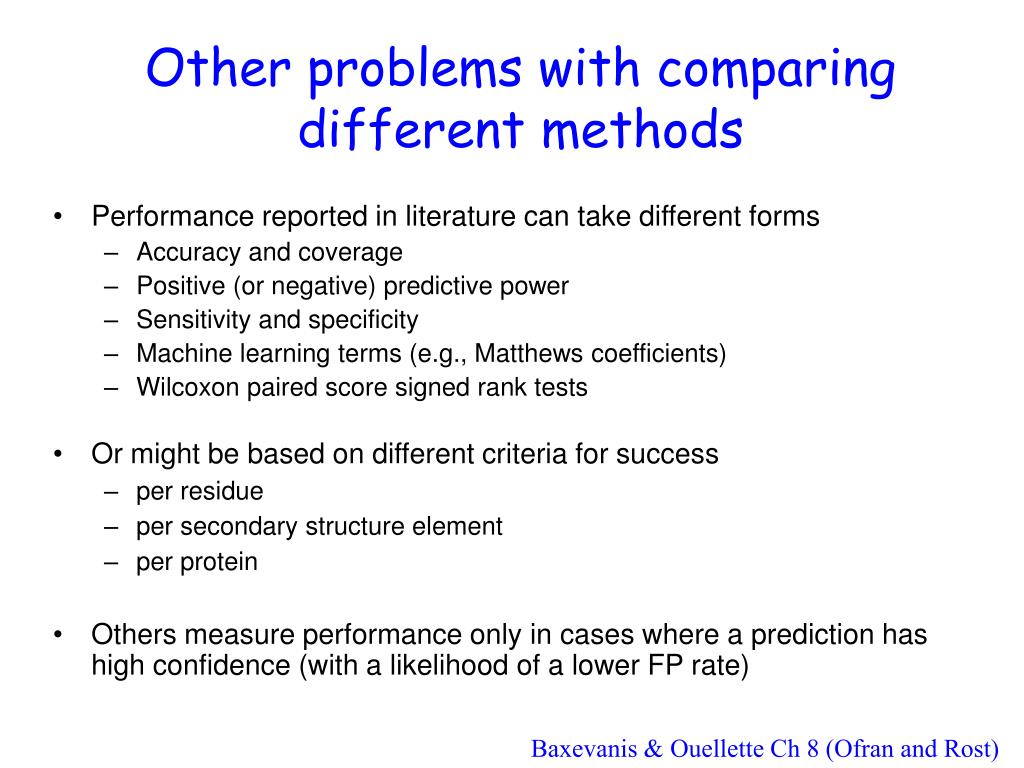 Other problems with comparing different methods

• Performance reported in literature can take different forms
– Accuracy and coverage
– Positive (or negative) predictive power
– Sensitivity and specificity
– Machine learning terms (e.g., Matthews coefficients)
– Wilcoxon paired score signed rank tests

• Or might be based on different criteria for success
– per residue
– per secondary structure element
– per protein

• Others measure performance only in cases where a prediction has high confidence (with a likelihood of a lower FP rate)

Baxevanis & Ouellette Ch 8 (Ofran and Rost)